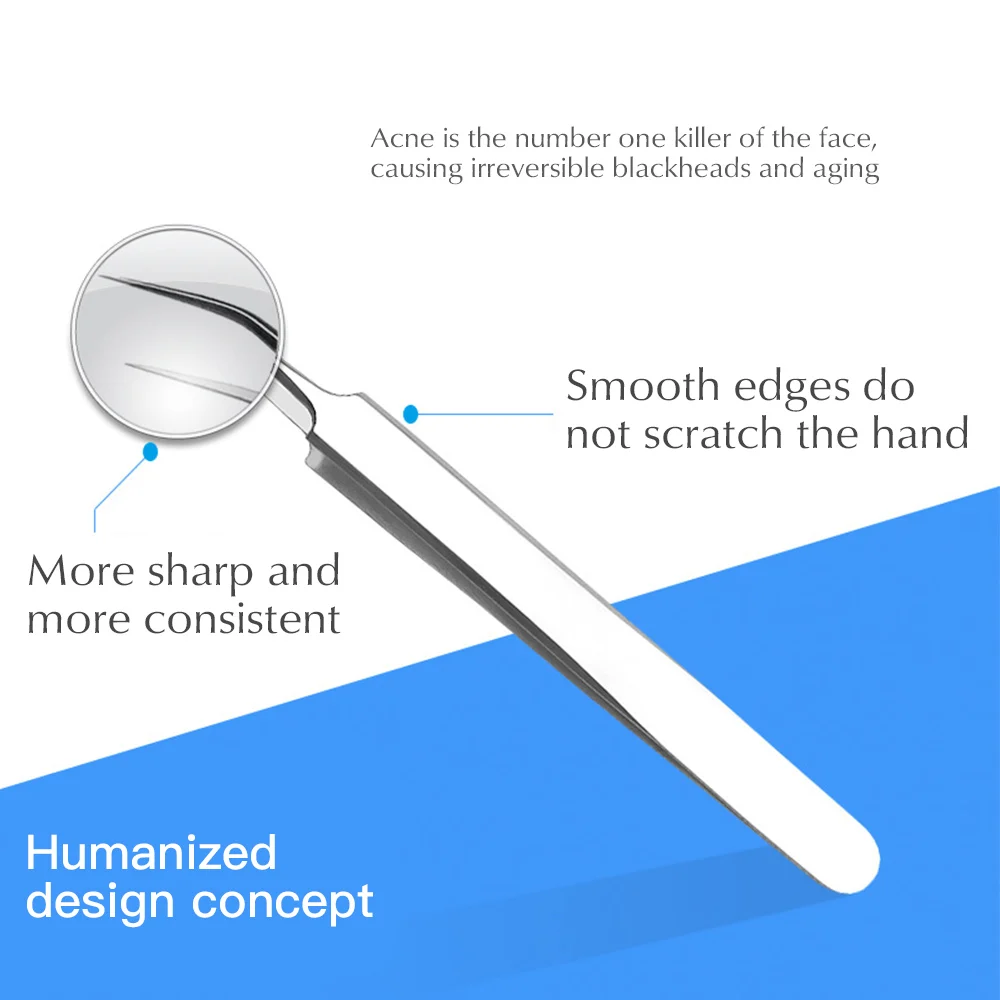 Acne is the number one killer of the face, causing irreversible blackheads and aging

Smooth edges do not scratch the hand

More sharp and more consistent

Humanized design concept